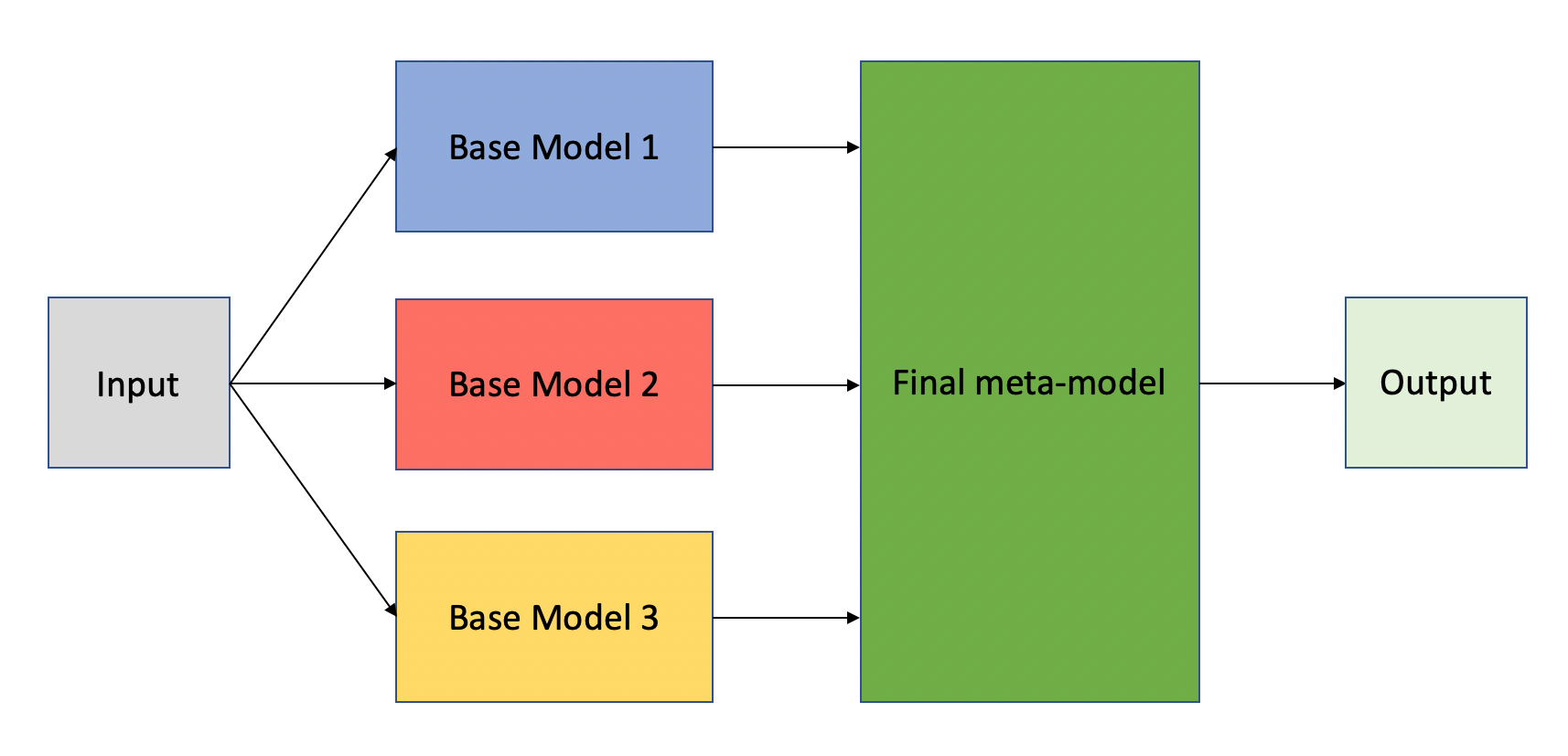 Input

Base Model 1

Base Model 2

Base Model 3

Final meta-model

Output